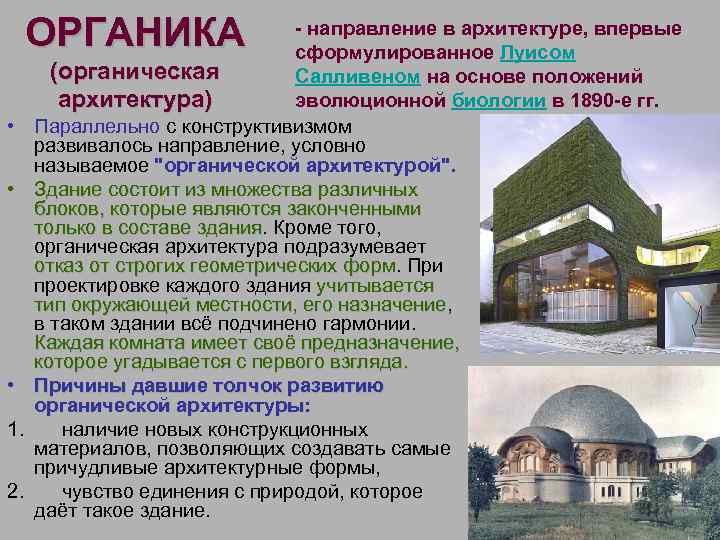 ОРГАНИКА (органическая архитектура)

- направление в архитектуре, впервые сформулированное Луисом Салливеном на основе положений эволюционной биологии в 1890-е гг.

• Параллельно с конструктивизмом развивалось направление, условно называемое "органической архитектурой".
• Здание состоит из множества различных блоков, которые являются законченными только в составе здания. Кроме того, органическая архитектура подразумевает отказ от строгих геометрических форм. При проектировке каждого здания учитывается тип окружающей местности, его назначение, в таком здании всё подчинено гармонии. Каждая комната имеет своё предназначение, которое угадывается с первого взгляда.
• Причины давшие толчок развитию органической архитектуры:
1. наличие новых конструкционных материалов, позволяющих создавать самые причудливые архитектурные формы,
2. чувство единения с природой, которое даёт такое здание.